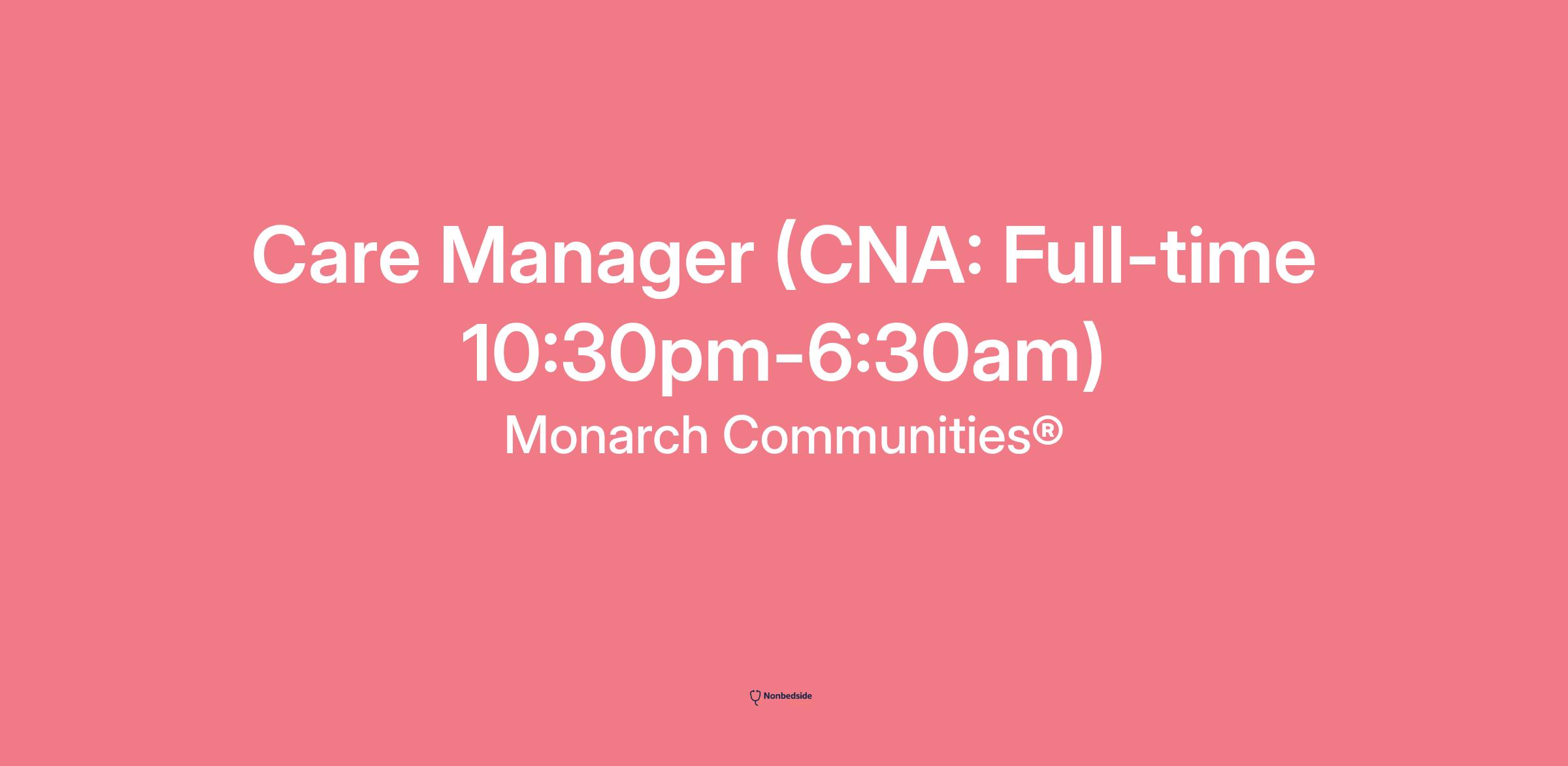 Care Manager (CNA: Full-time 10:30pm-6:30am)

Monarch Communities®

Nonbedside